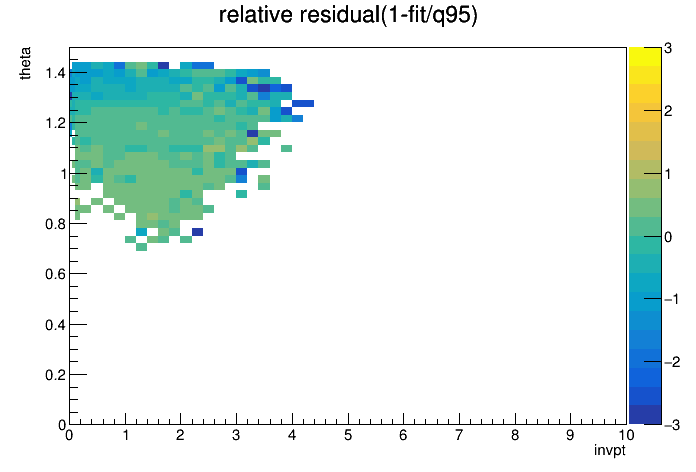 relative residual(1-fit/q95)

theta

1.4
1.2
1
0.8
0.6
0.4
0.2
0

0 1 2 3 4 5 6 7 8 9 10

invpt

3
2
1
0
−1
−2
−3